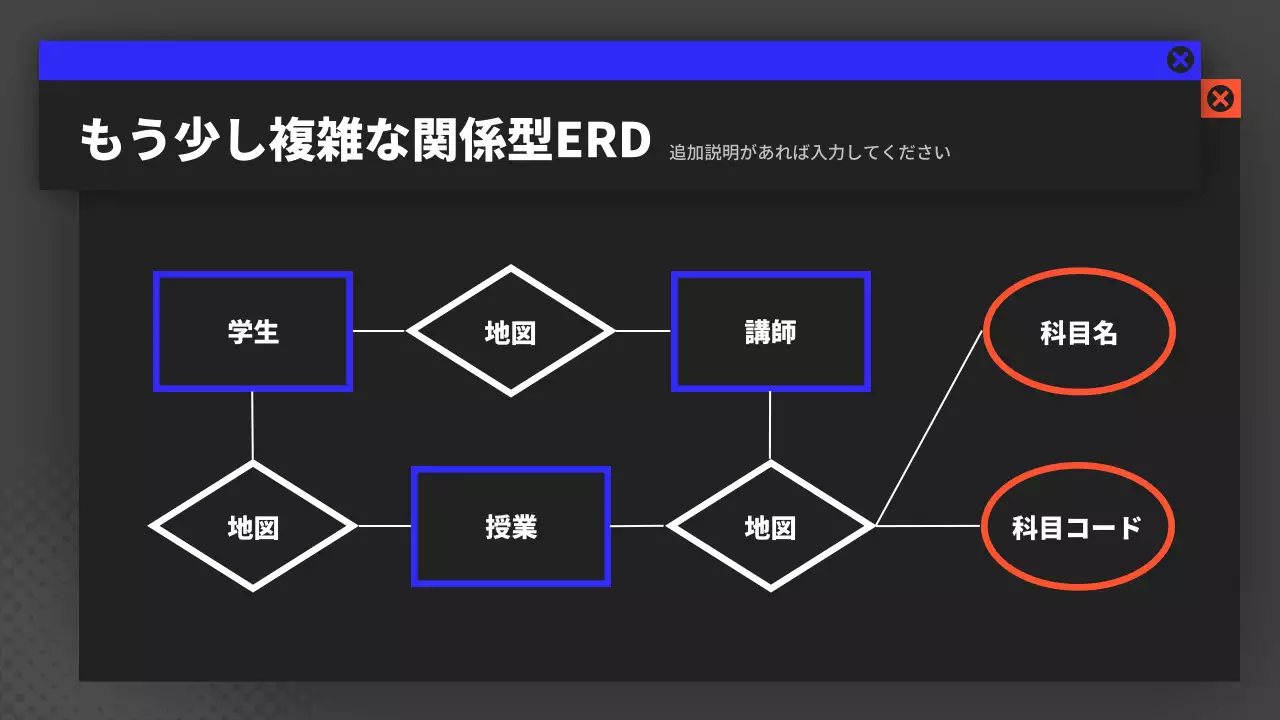 もう少し複雑な関係型ERD
追加説明があれば入力してください

学生
地図
講師
科目名
地図
授業
地図
科目コード